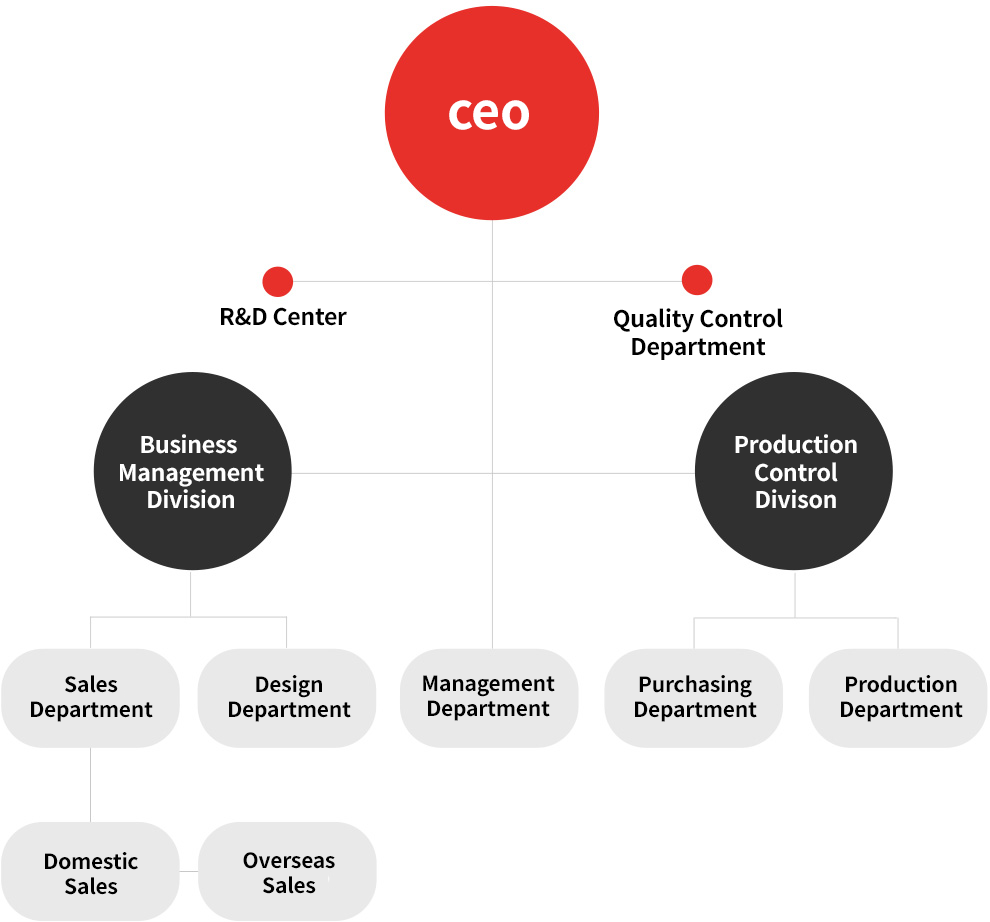 ceo

R&D Center

Quality Control Department

Business Management Division

Production Control Divison

Sales Department

Design Department

Management Department

Purchasing Department

Production Department

Domestic Sales

Overseas Sales